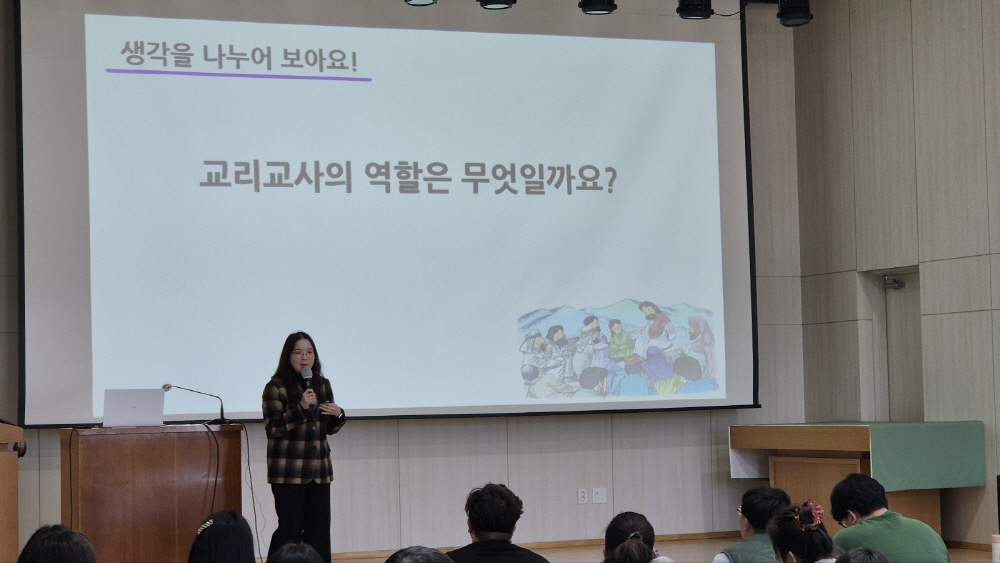 생각을 나누어 보아요!

교리교사의 역할은 무엇일까요?